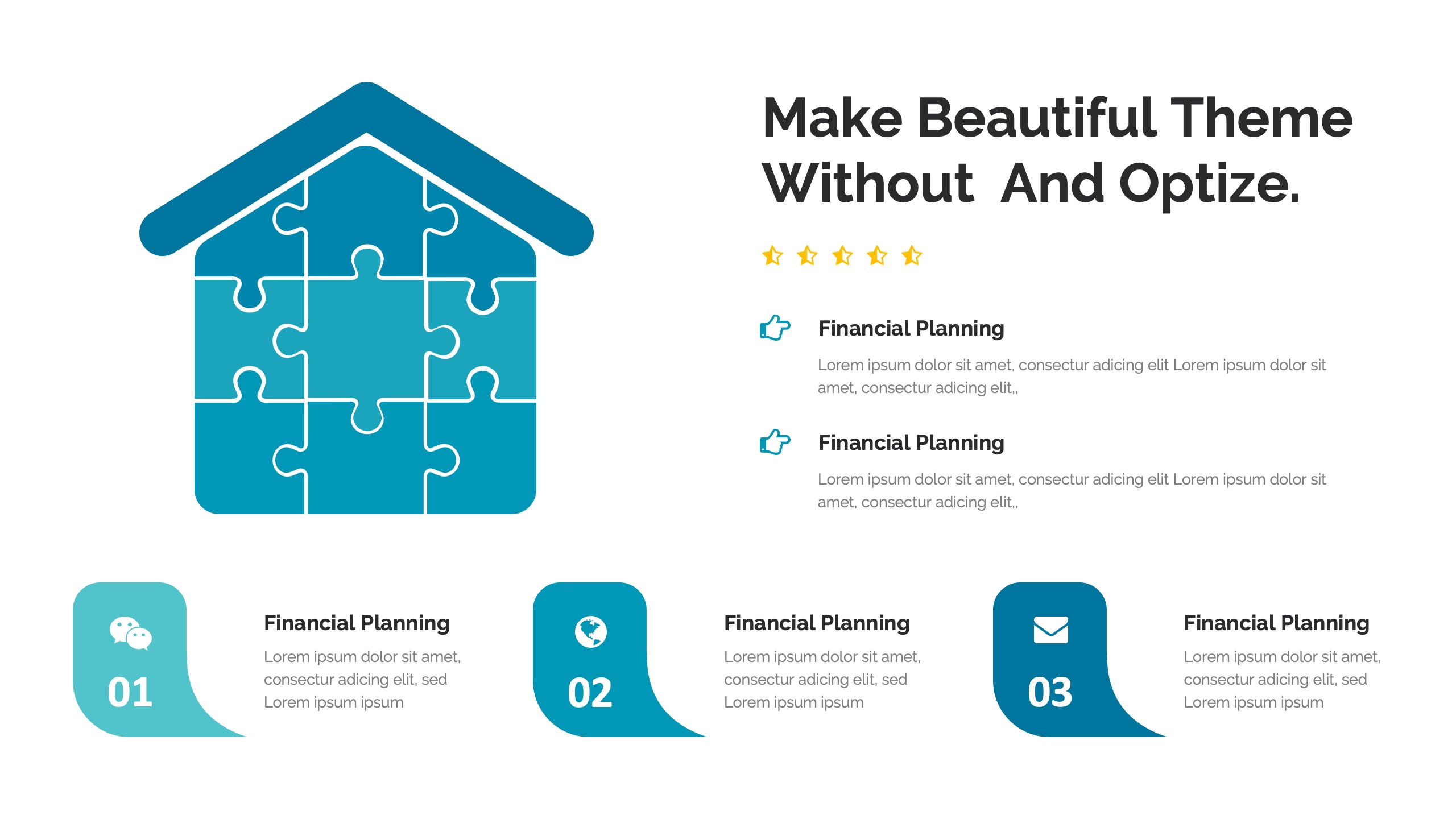 Make Beautiful Theme Without  And Optize.

Financial Planning

Lorem ipsum dolor sit amet, consectur adicing elit Lorem ipsum dolor sit amet, consectur adicing elit,,

Financial Planning

Lorem ipsum dolor sit amet, consectur adicing elit Lorem ipsum dolor sit amet, consectur adicing elit,,

01

Financial Planning

Lorem ipsum dolor sit amet, consectur adicing elit, sed Lorem ipsum ipsum

02

Financial Planning

Lorem ipsum dolor sit amet, consectur adicing elit, sed Lorem ipsum ipsum

03

Financial Planning

Lorem ipsum dolor sit amet, consectur adicing elit, sed Lorem ipsum ipsum